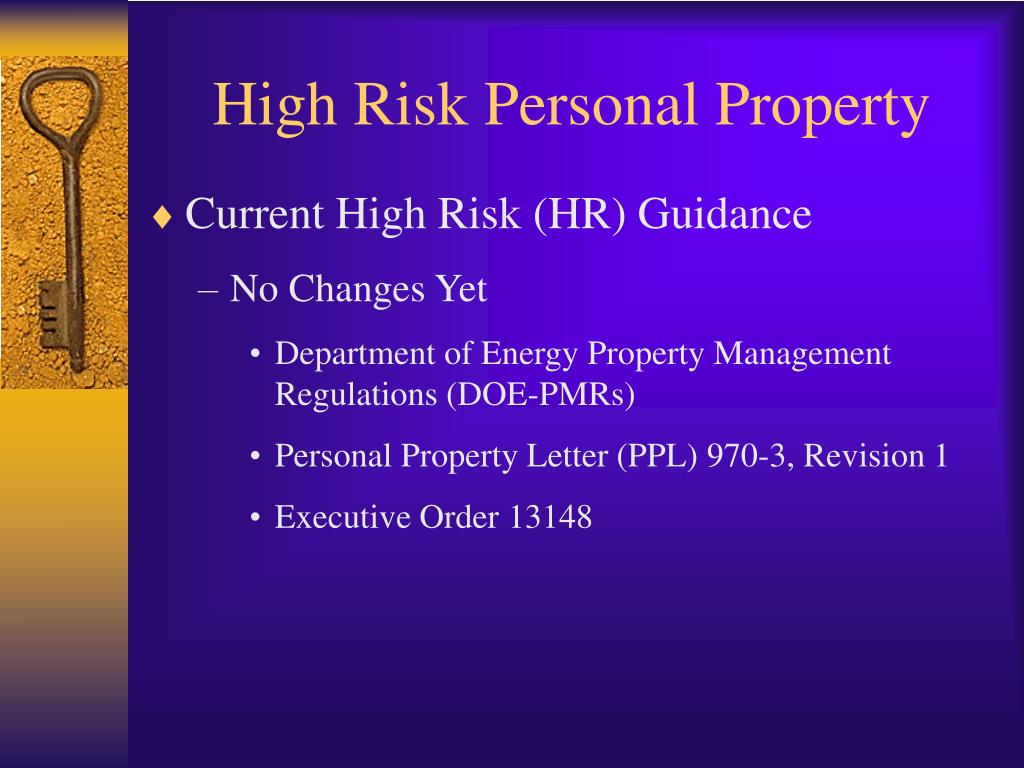 High Risk Personal Property

♦ Current High Risk (HR) Guidance

– No Changes Yet

• Department of Energy Property Management Regulations (DOE-PMRs)

• Personal Property Letter (PPL) 970-3, Revision 1

• Executive Order 13148